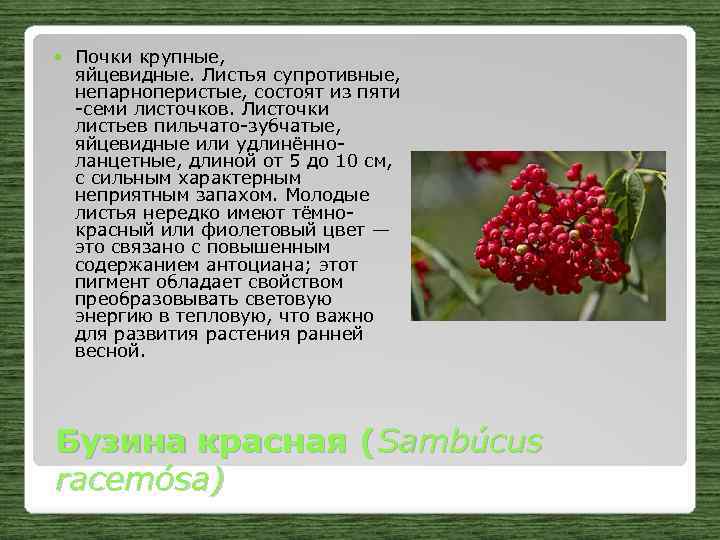 Почки крупные, яйцевидные. Листья супротивные, непарноперистые, состоят из пяти -семи листочков. Листочки листьев пильчато-зубчатые, яйцевидные или удлинённо-ланцетные, длиной от 5 до 10 см, с сильным характерным неприятным запахом. Молодые листья нередко имеют тёмно-красный или фиолетовый цвет — это связано с повышенным содержанием антоциана; этот пигмент обладает свойством преобразовывать световую энергию в тепловую, что важно для развития растения ранней весной.

Бузина красная (Sambúcus racemósa)